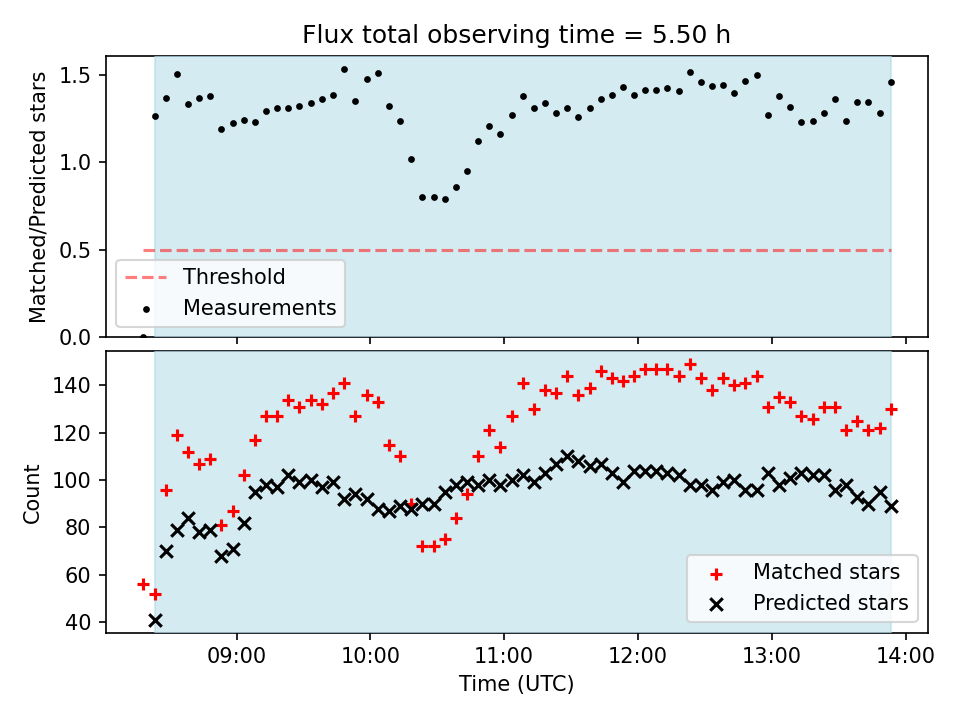 Flux total observing time = 5.50 h

Matched/Predicted stars

1.5
1.0
0.5
0.0

Threshold
Measurements

Count

140
120
100
80
60
40

Matched stars
Predicted stars

09:00
10:00
11:00
12:00
13:00
14:00

Time (UTC)